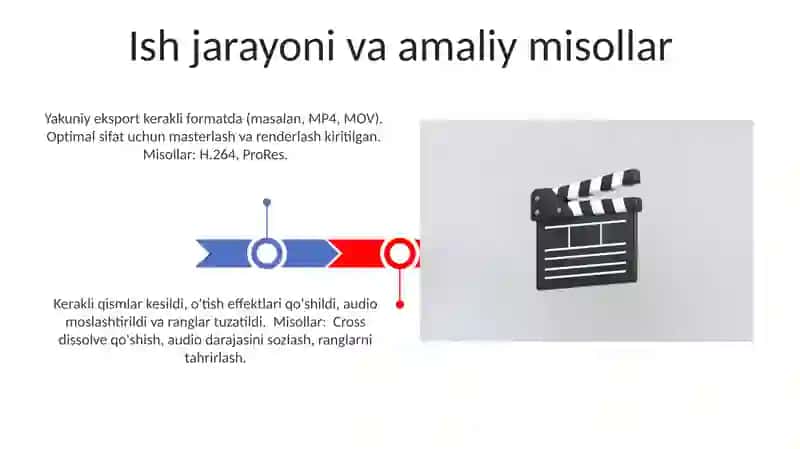 Ish jarayoni va amaliy misollar

Yakuniy eksport kerakli formatda (masalan, MP4, MOV). Optimal sifat uchun masterlash va renderlash kiritilgan. Misollar: H.264, ProRes.

Kerakli qismlar kesildi, o'tish effektlari qo'shildi, audio moslashtirildi va ranglar tuzatildi. Misollar: Cross dissolve qo'shish, audio darajasini sozlash, ranglarni tahrirlash.